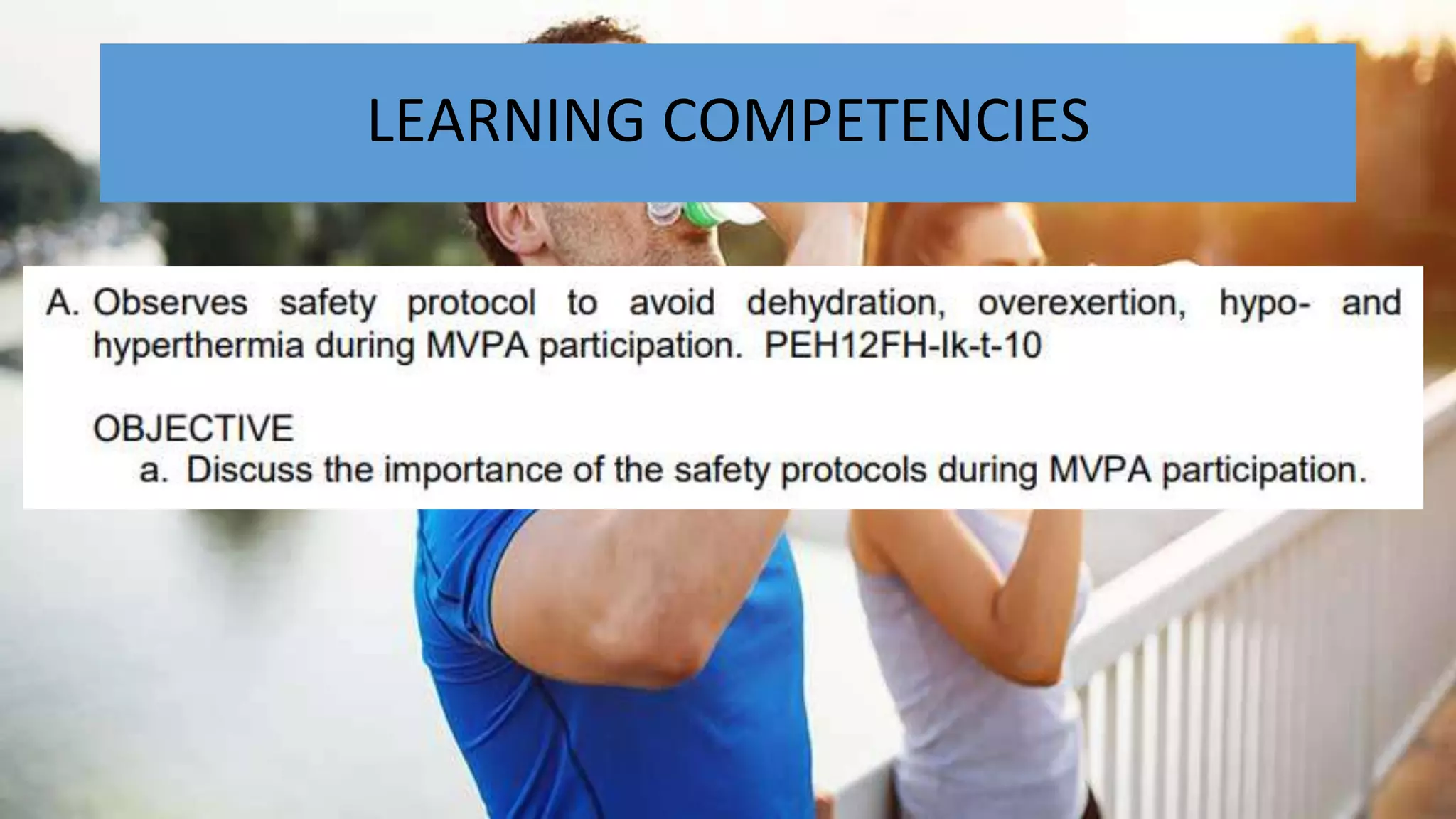 LEARNING COMPETENCIES

A. Observes safety protocol to avoid dehydration, overexertion, hypo- and hyperthermia during MVPA participation. PEH12FH-Ik-t-10

OBJECTIVE

a. Discuss the importance of the safety protocols during MVPA participation.